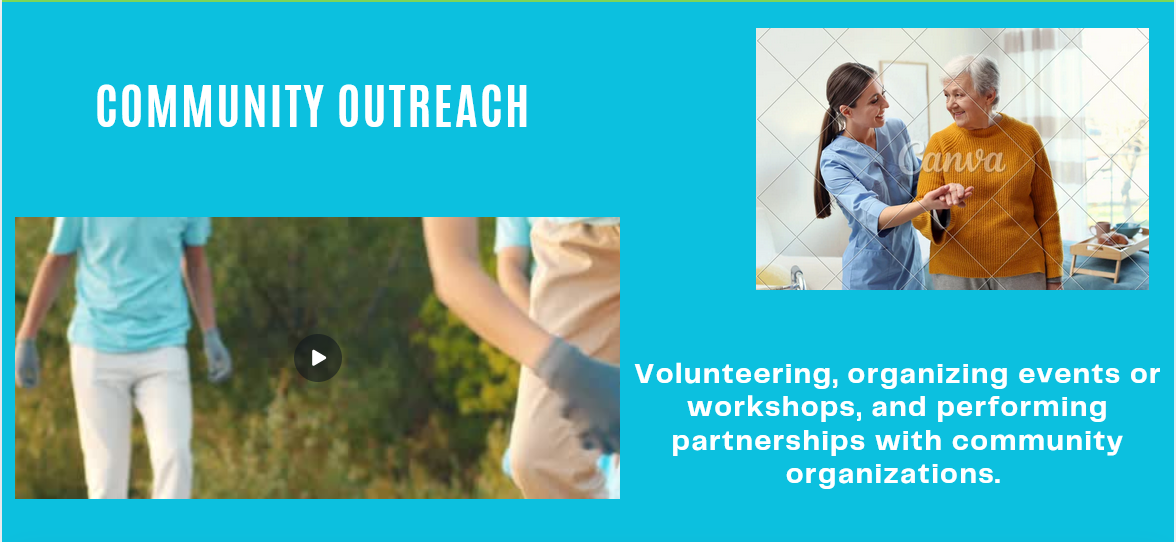 COMMUNITY OUTREACH

Canva

Volunteering, organizing events or workshops, and performing partnerships with community organizations.